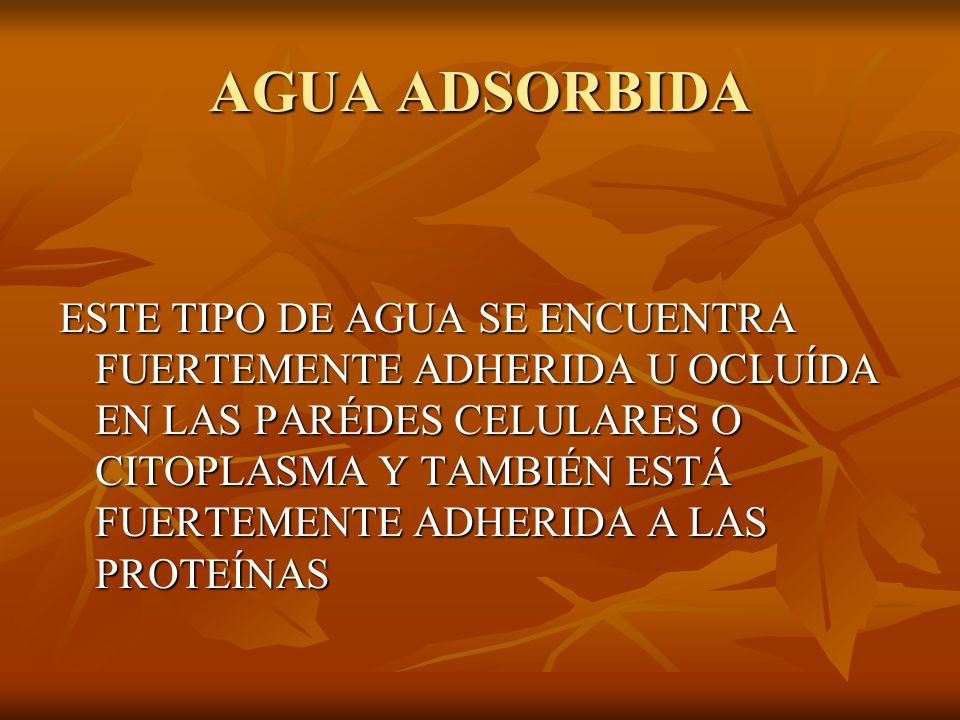 AGUA ADSORBIDA

ESTE TIPO DE AGUA SE ENCUENTRA FUERTEMENTE ADHERIDA U OCLUÍDA EN LAS PARÉDES CELULARES O CITOPLASMA Y TAMBIÉN ESTÁ FUERTEMENTE ADHERIDA A LAS PROTEÍNAS